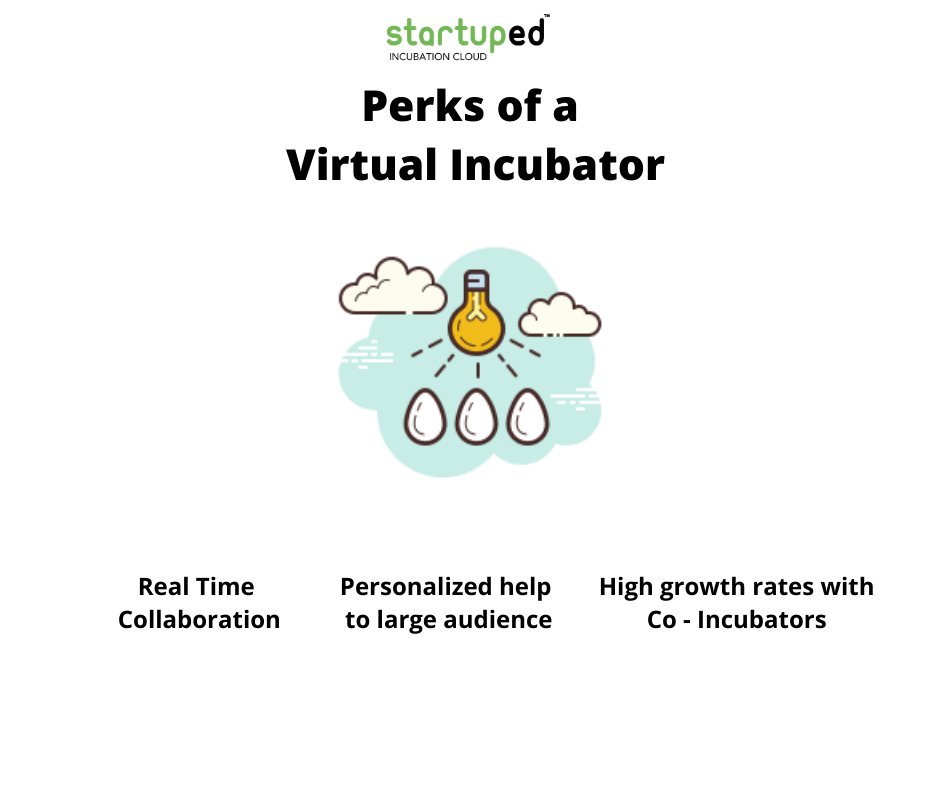 startuped™
INCUBATION CLOUD

Perks of a Virtual Incubator

Real Time Collaboration

Personalized help to large audience

High growth rates with Co - Incubators